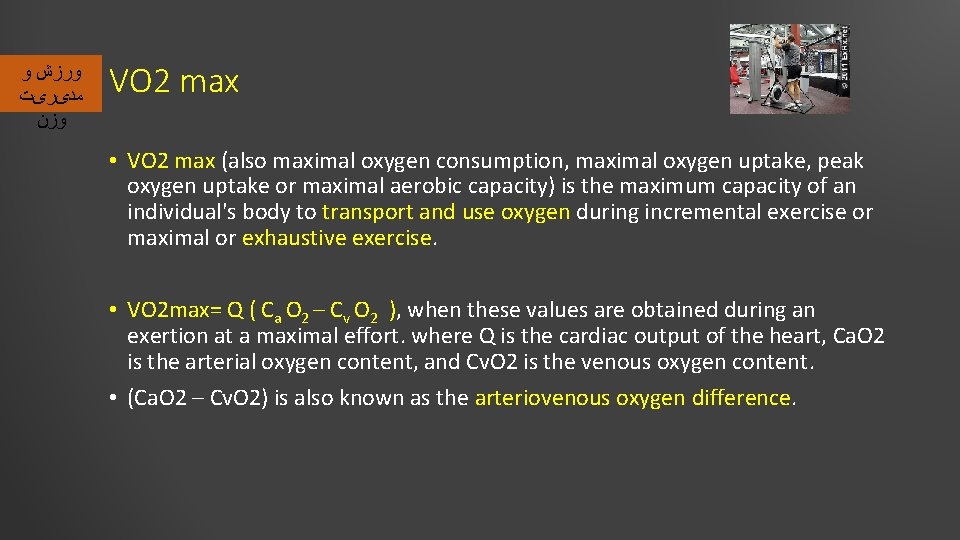 ورزش و مدیریت وزن

VO2 max

• VO2 max (also maximal oxygen consumption, maximal oxygen uptake, peak oxygen uptake or maximal aerobic capacity) is the maximum capacity of an individual's body to transport and use oxygen during incremental exercise or maximal or exhaustive exercise.

• VO2max= Q ( $C_a O_2 – C_v O_2$ ), when these values are obtained during an exertion at a maximal effort. where Q is the cardiac output of the heart, CaO2 is the arterial oxygen content, and CvO2 is the venous oxygen content.

• (CaO2 – CvO2) is also known as the arteriovenous oxygen difference.